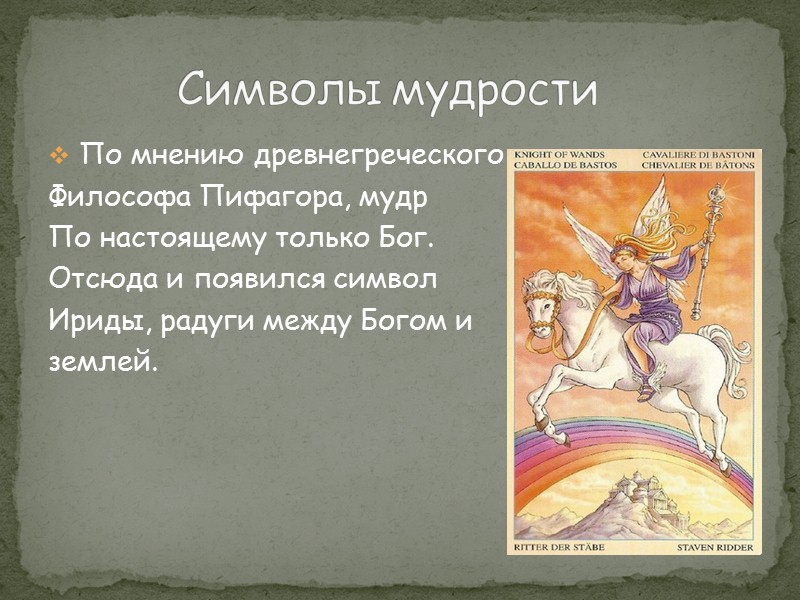 Символы мудрости

По мнению древнегреческого Философа Пифагора, мудр По настоящему только Бог. Отсюда и появился символ Ириды, радуги между Богом и землей.

KNIGHT OF WANDS
CABALLO DE BASTOS
CAVALIERE DI BASTONI
CHEVALIER DE BÂTONS

RITTER DER STÄBE
STAVEN RIDDER